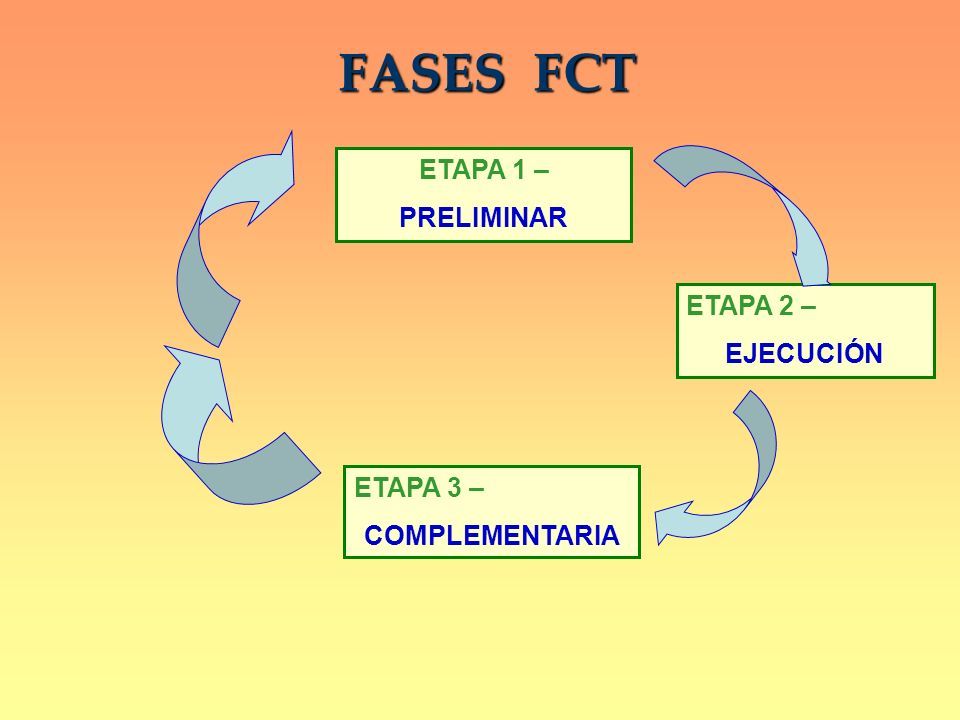 FASES FCT

ETAPA 1 –
PRELIMINAR

ETAPA 2 –
EJECUCIÓN

ETAPA 3 –
COMPLEMENTARIA